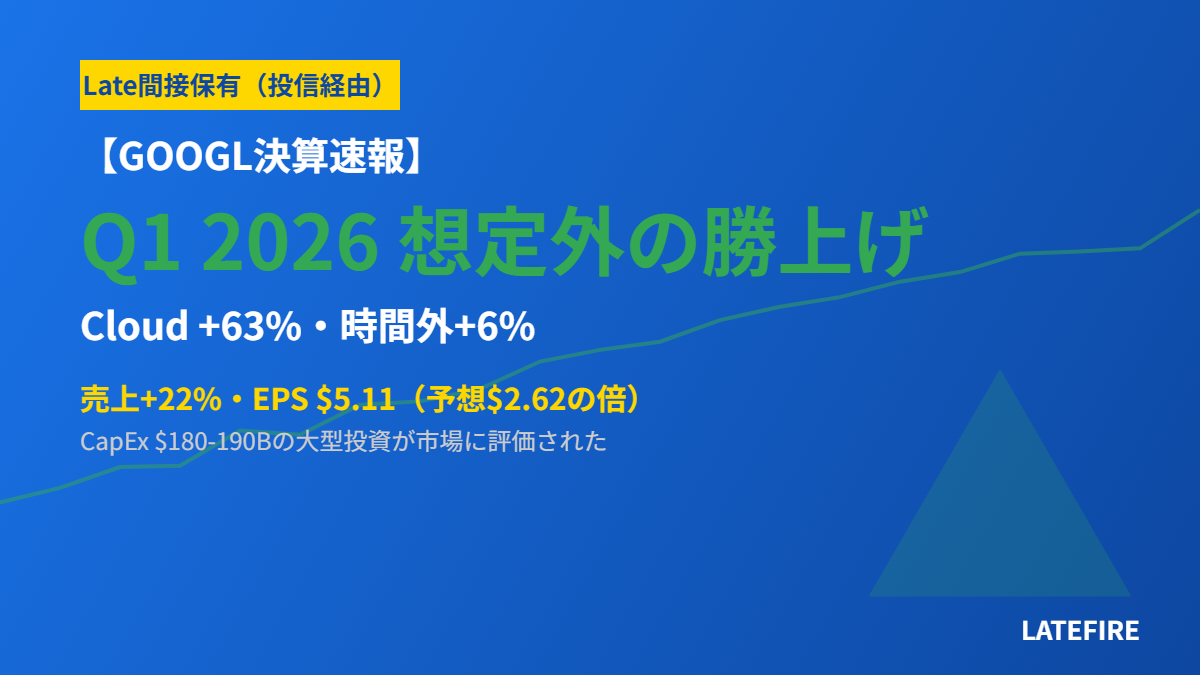 Late間接保有（投信経由）

【GOOGL決算速報】

Q1 2026 想定外の勝上げ

Cloud +63%・時間外+6%

売上+22%・EPS $5.11（予想$2.62の倍）

CapEx $180-190Bの大型投資が市場に評価された

LATEFIRE